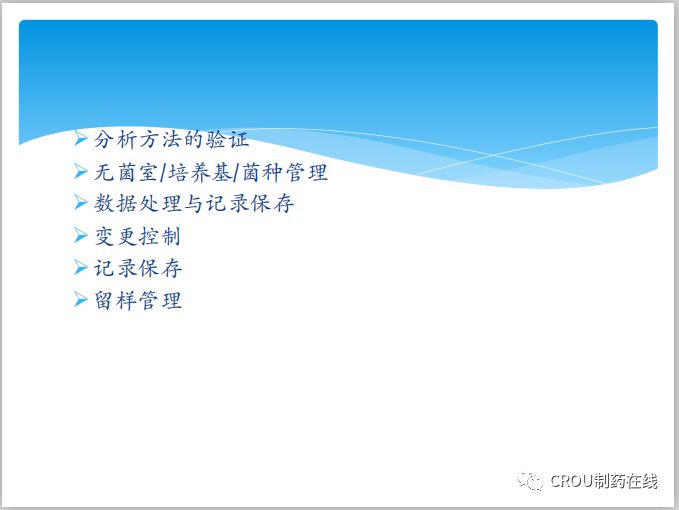 ➢ 分析方法的验证
➢ 无菌室/培养基/菌种管理
➢ 数据处理与记录保存
➢ 变更控制
➢ 记录保存
➢ 留样管理

CROU制药在线